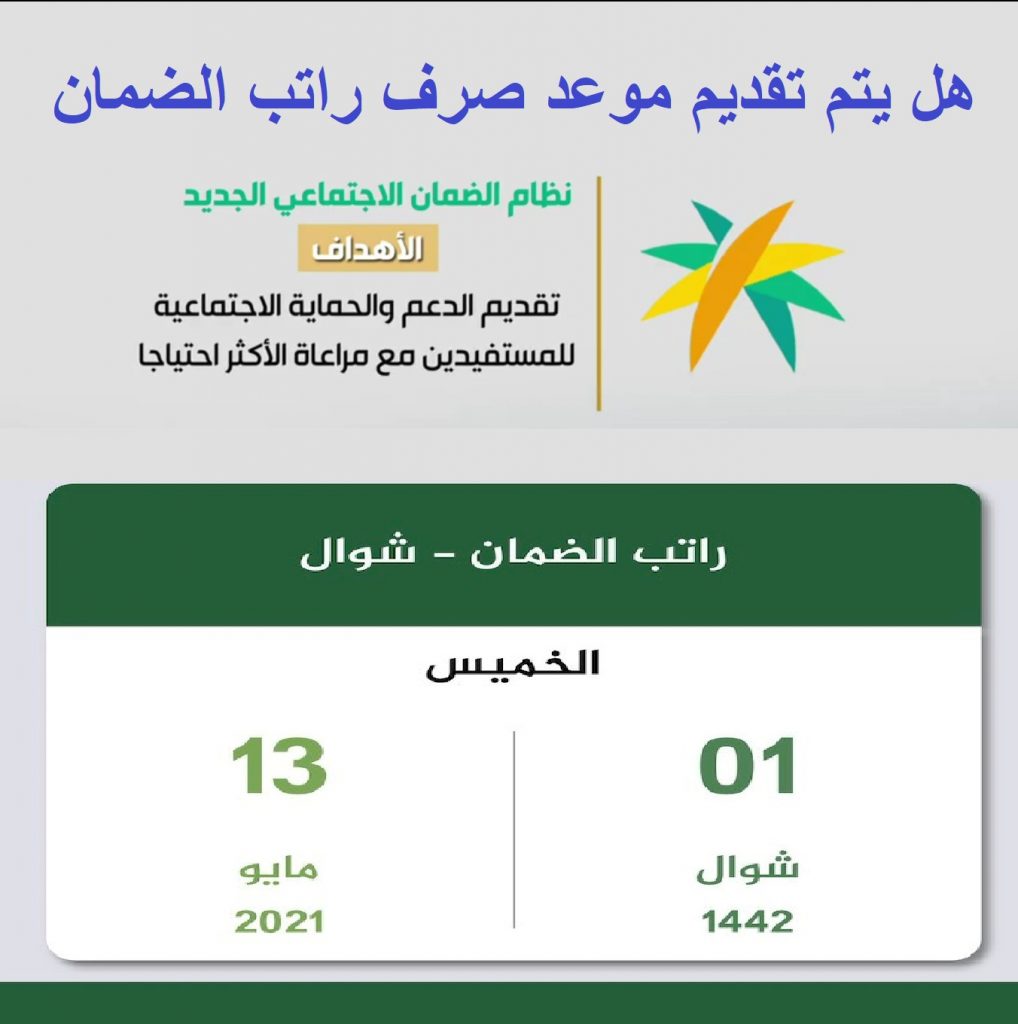 هل يتم تقديم موعد صرف راتب الضمان

نظام الضمان الاجتماعي الجديد
الأهداف
تقديم الدعم والحماية الاجتماعية للمستفيدين مع مراعاة الأكثر احتياجا

راتب الضمان - شوال

الخميس

01
شوال
1442

13
مايو
2021